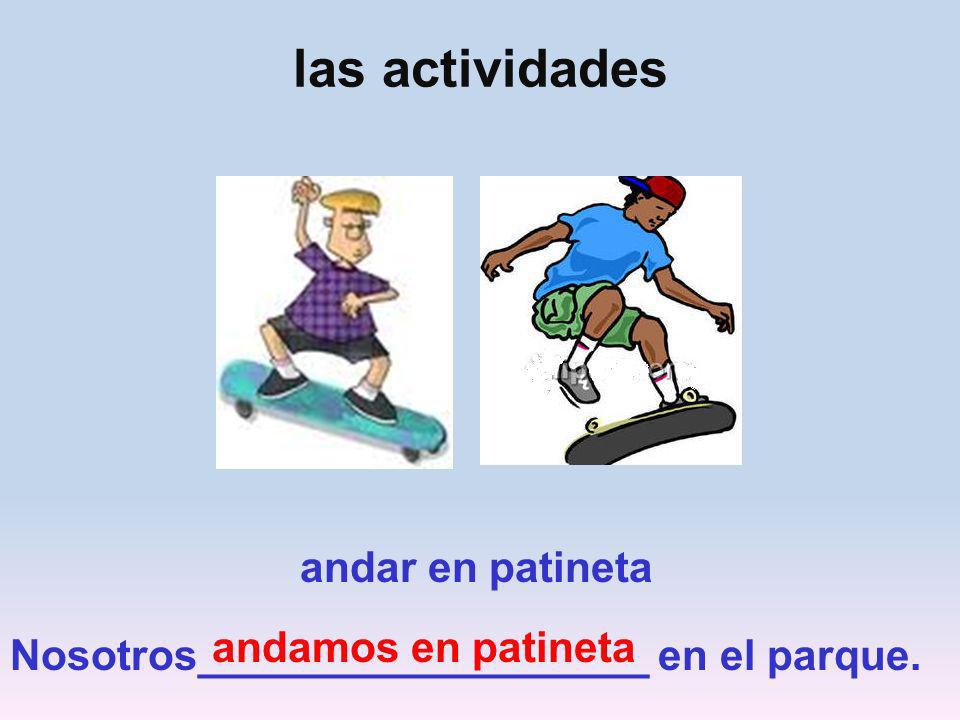 las actividades

andar en patineta

Nosotros andamos en patineta en el parque.